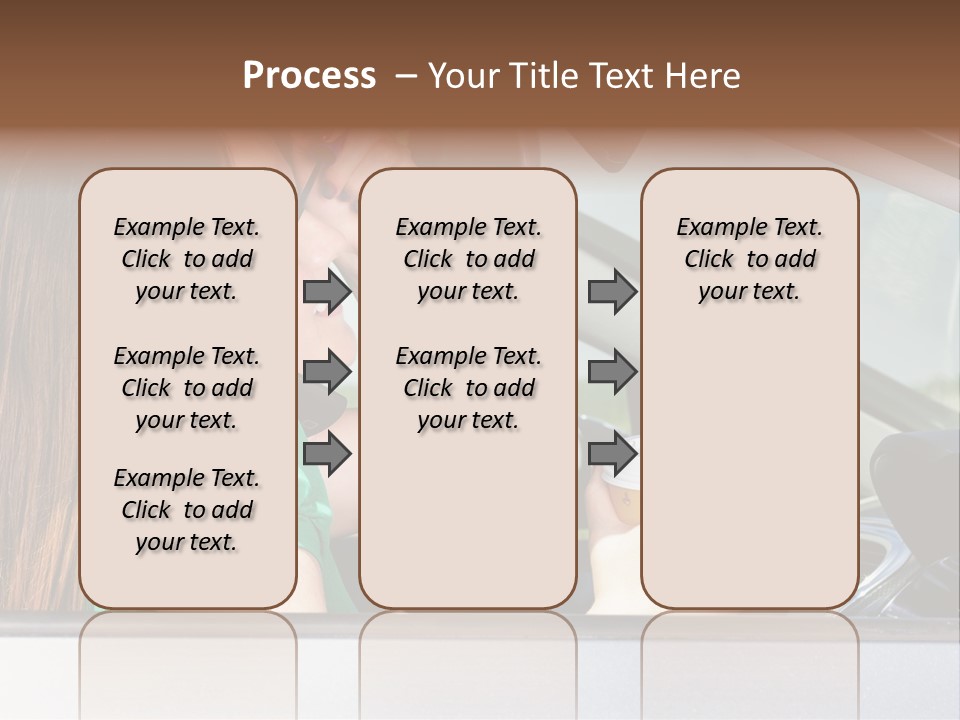 Process – Your Title Text Here

Example Text. Click to add your text.

Example Text. Click to add your text.

Example Text. Click to add your text.

Example Text. Click to add your text.

Example Text. Click to add your text.

Example Text. Click to add your text.